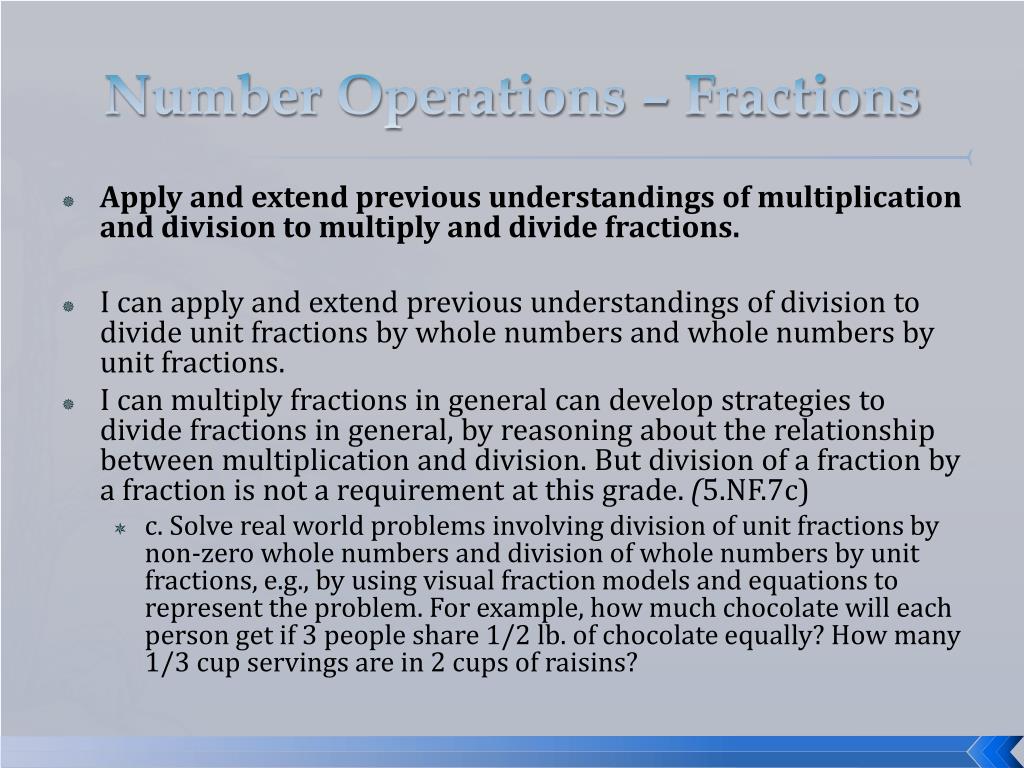 Number Operations – Fractions

Apply and extend previous understandings of multiplication and division to multiply and divide fractions.

I can apply and extend previous understandings of division to divide unit fractions by whole numbers and whole numbers by unit fractions.

I can multiply fractions in general can develop strategies to divide fractions in general, by reasoning about the relationship between multiplication and division. But division of a fraction by a fraction is not a requirement at this grade. (5.NF.7c)

c. Solve real world problems involving division of unit fractions by non-zero whole numbers and division of whole numbers by unit fractions, e.g., by using visual fraction models and equations to represent the problem. For example, how much chocolate will each person get if 3 people share 1/2 lb. of chocolate equally? How many 1/3 cup servings are in 2 cups of raisins?